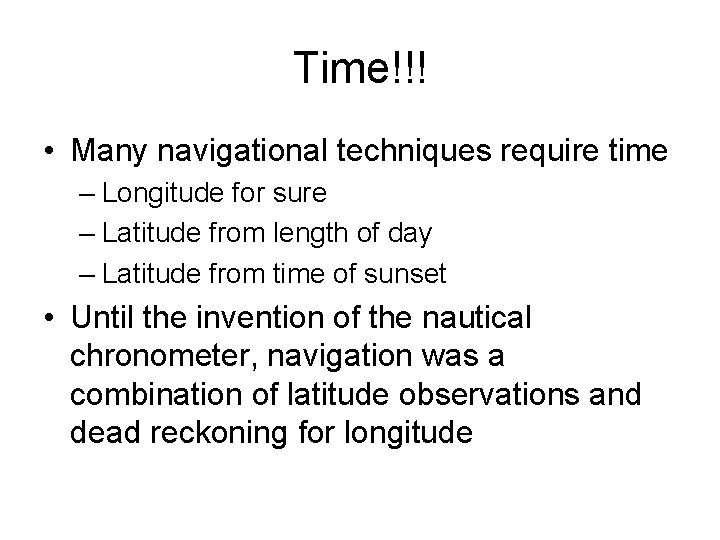 Time!!!

• Many navigational techniques require time
– Longitude for sure
– Latitude from length of day
– Latitude from time of sunset

• Until the invention of the nautical chronometer, navigation was a combination of latitude observations and dead reckoning for longitude